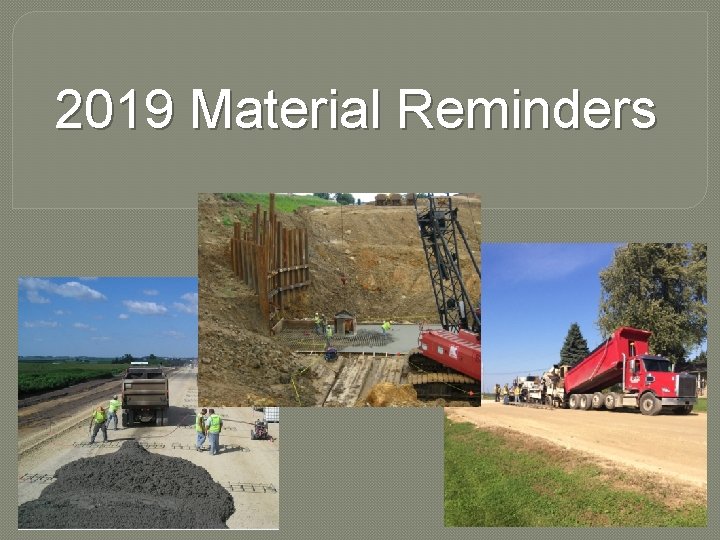 2019 Material Reminders